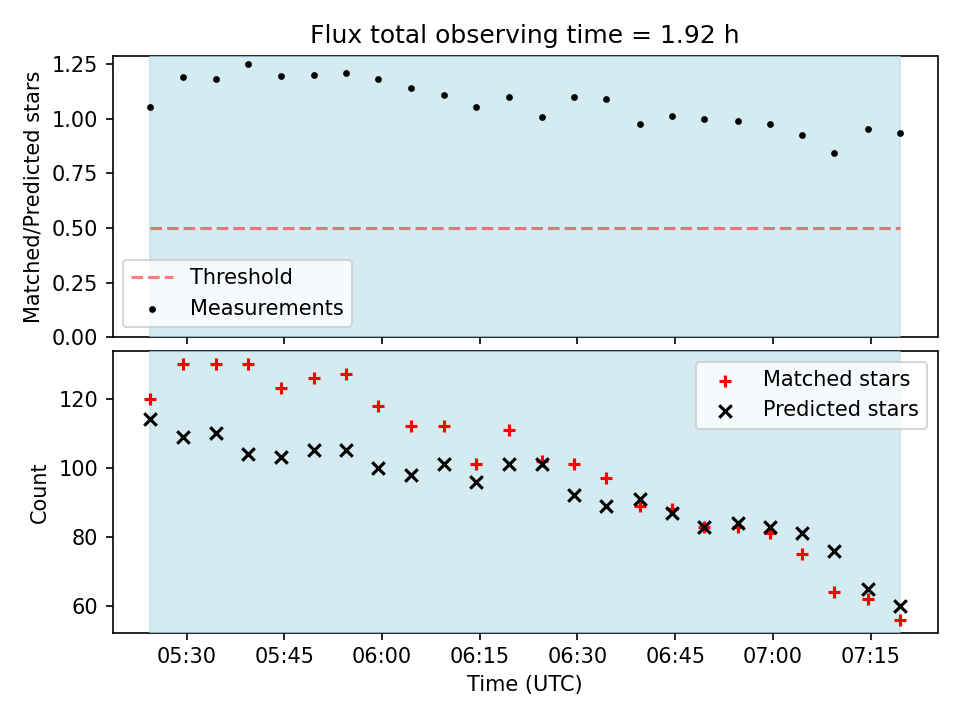 Flux total observing time = 1.92 h

Matched/Predicted stars

1.25
1.00
0.75
0.50
0.25
0.00

Threshold
Measurements

Count

120
100
80
60

Matched stars
Predicted stars

05:30 05:45 06:00 06:15 06:30 06:45 07:00 07:15

Time (UTC)